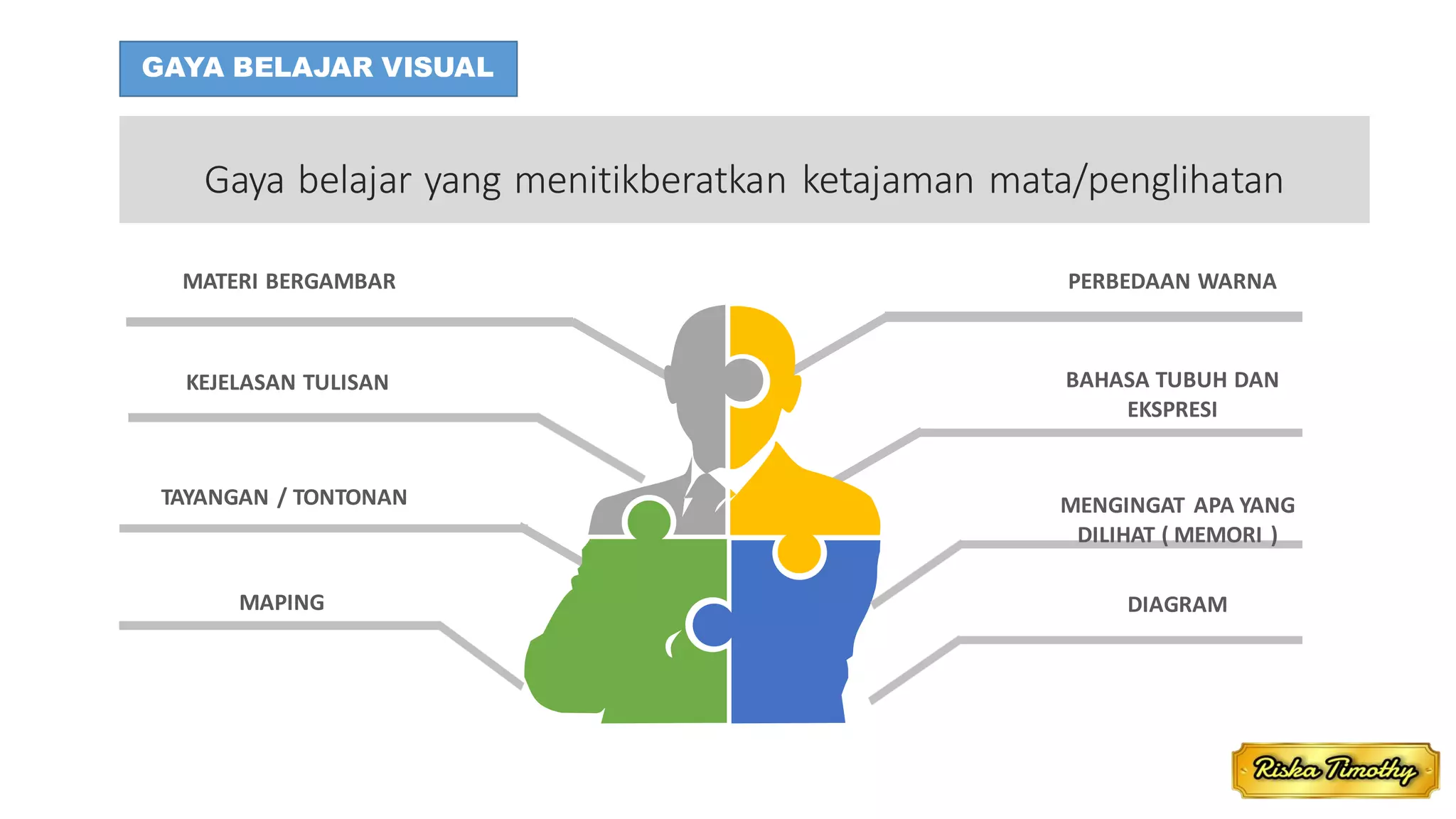 GAYA BELAJAR VISUAL

Gaya belajar yang menitikberatkan ketajaman mata/penglihatan

MATERI BERGAMBAR

KEJELASAN TULISAN

TAYANGAN / TONTONAN

MAPING

PERBEDAAN WARNA

BAHASA TUBUH DAN EKSPRESI

MENGINGAT APA YANG DILIHAT ( MEMORI )

DIAGRAM

Riska Timothy